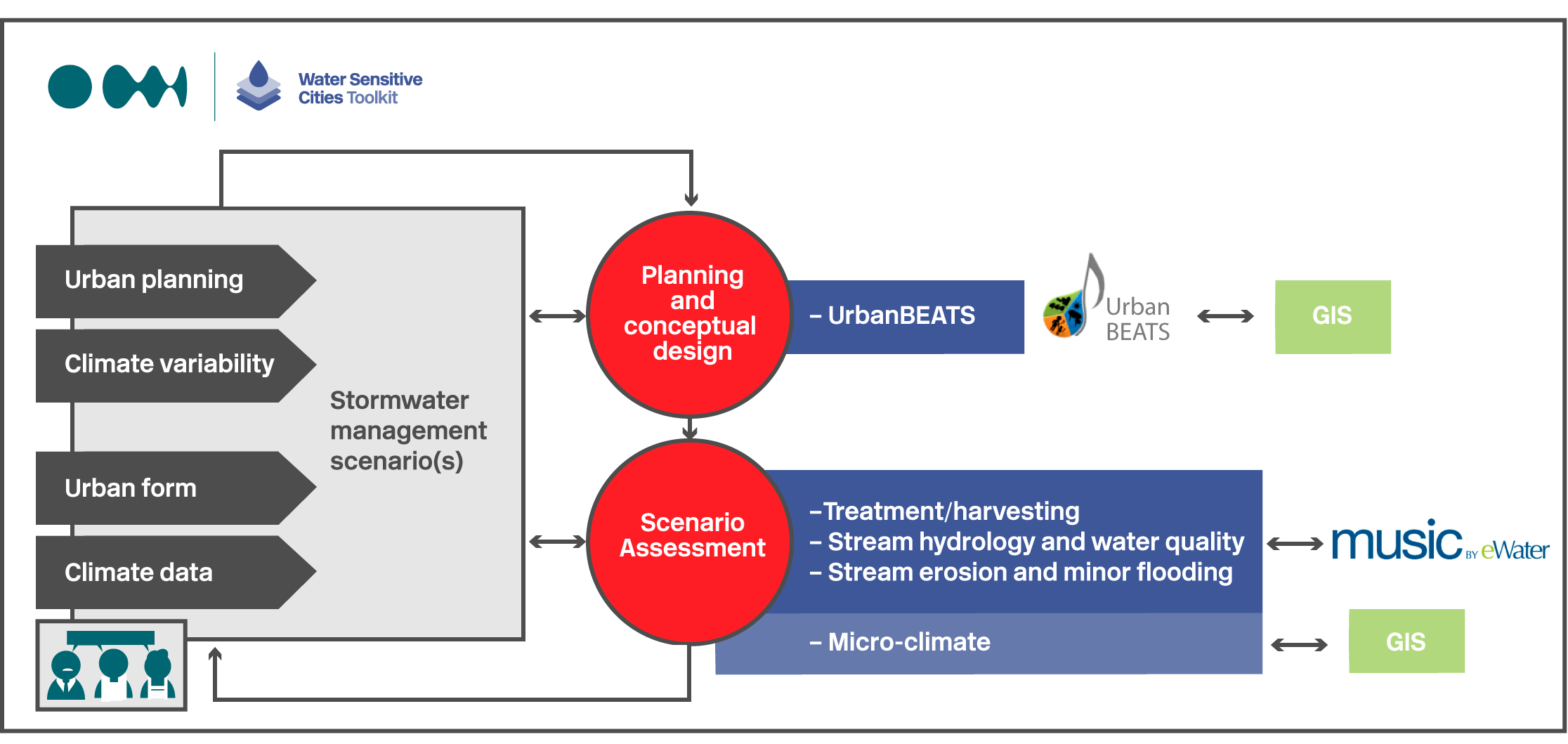 Water Sensitive Cities Toolkit

Urban planning

Climate variability

Urban form

Climate data

Stormwater management scenario(s)

Planning and conceptual design

– UrbanBEATS

Urban BEATS

GIS

Scenario Assessment

–Treatment/harvesting
– Stream hydrology and water quality
– Stream erosion and minor flooding

music BY eWater

– Micro-climate

GIS